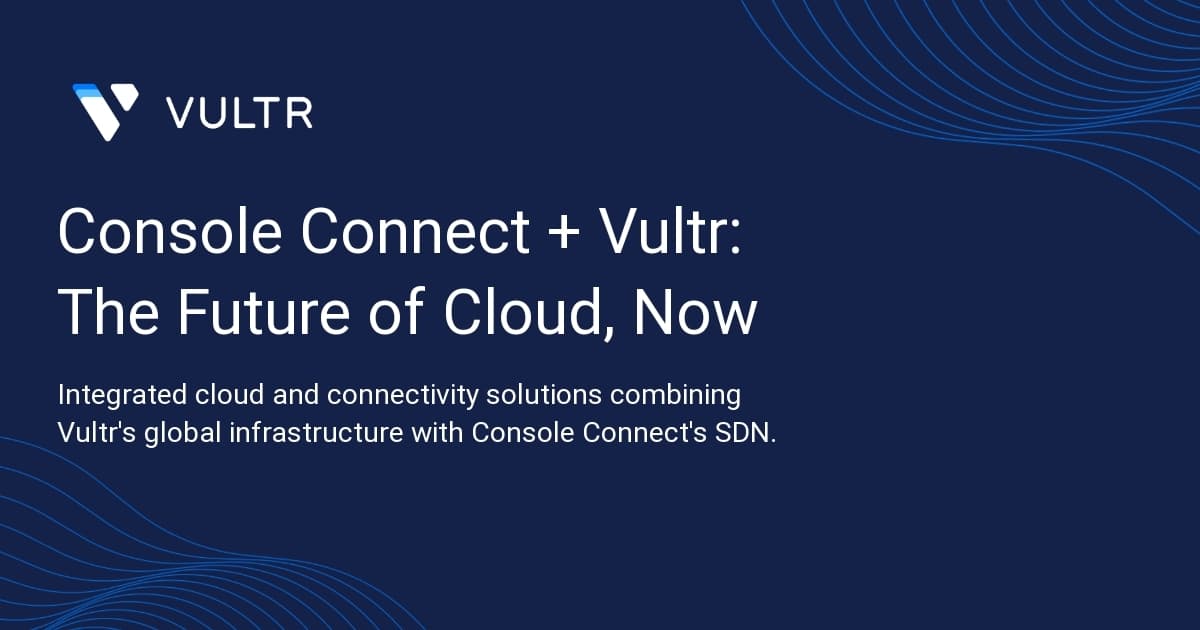 VULTR

Console Connect + Vultr: The Future of Cloud, Now

Integrated cloud and connectivity solutions combining Vultr's global infrastructure with Console Connect's SDN.